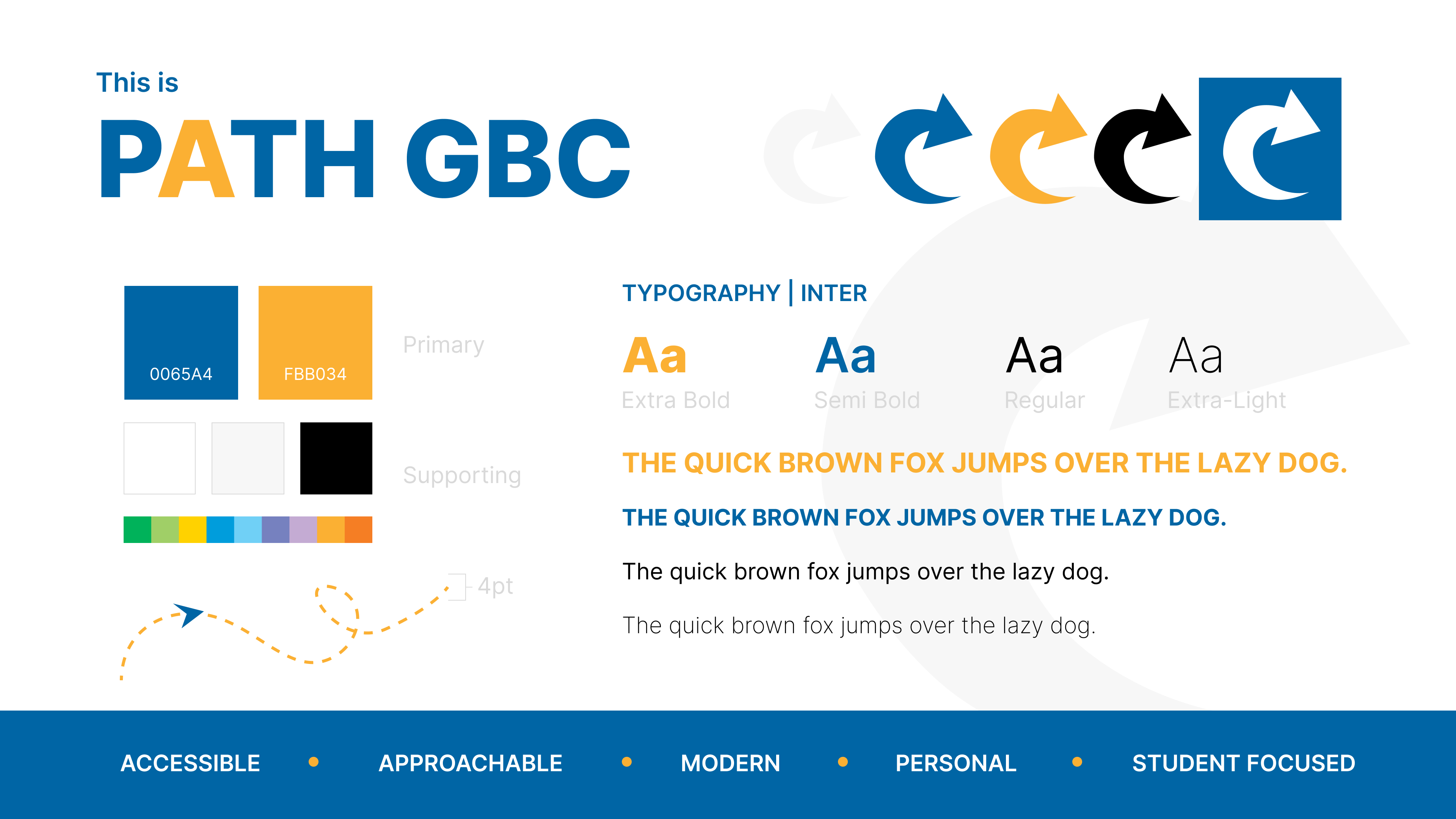 This is

PATH GBC

0065A4

FBB034

Primary

Supporting

4pt

TYPOGRAPHY | INTER

Aa
Extra Bold

Aa
Semi Bold

Aa
Regular

Aa
Extra-Light

THE QUICK BROWN FOX JUMPS OVER THE LAZY DOG.

THE QUICK BROWN FOX JUMPS OVER THE LAZY DOG.

The quick brown fox jumps over the lazy dog.

The quick brown fox jumps over the lazy dog.

ACCESSIBLE • APPROACHABLE • MODERN • PERSONAL • STUDENT FOCUSED